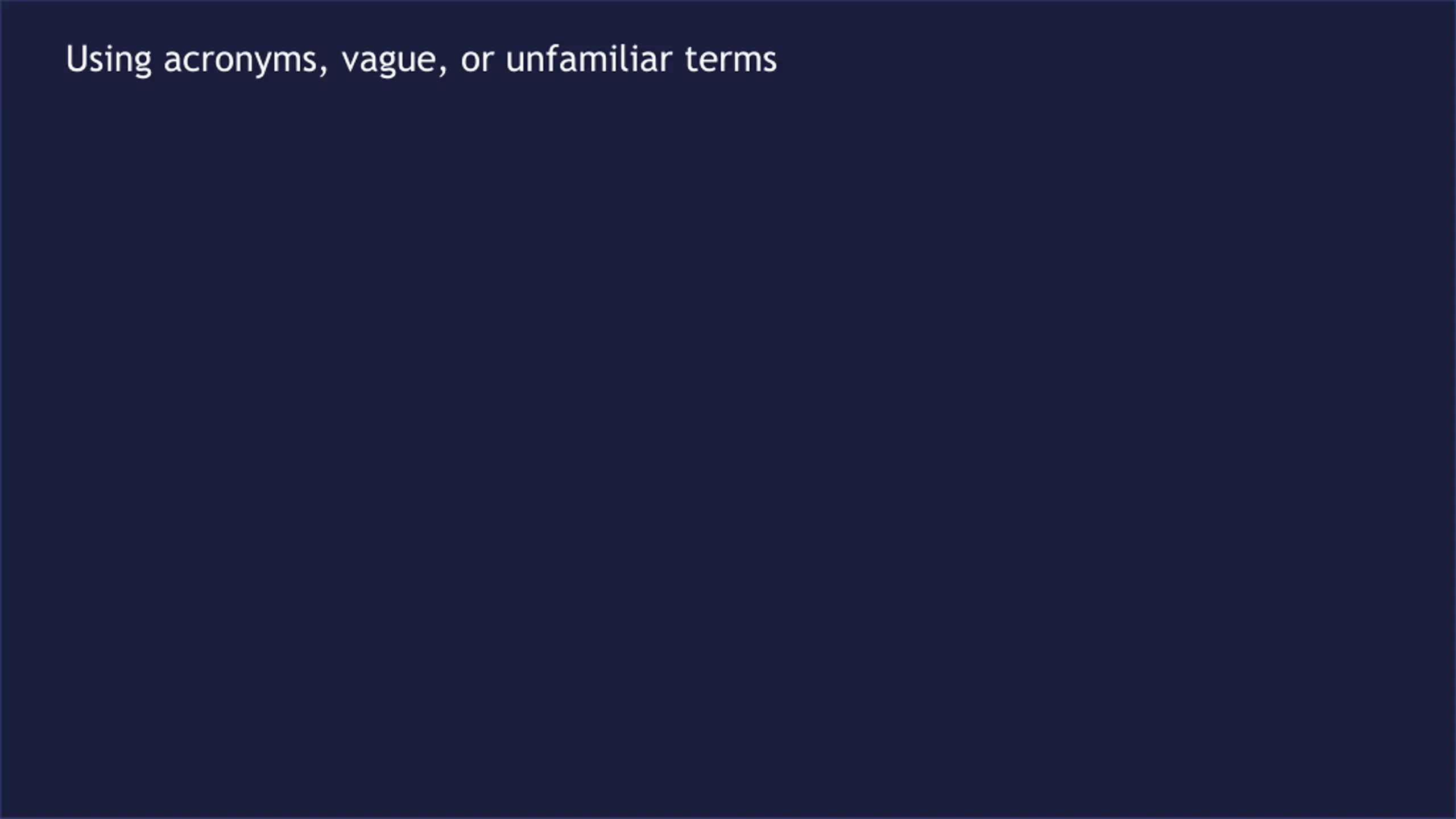 Using acronyms, vague, or unfamiliar terms